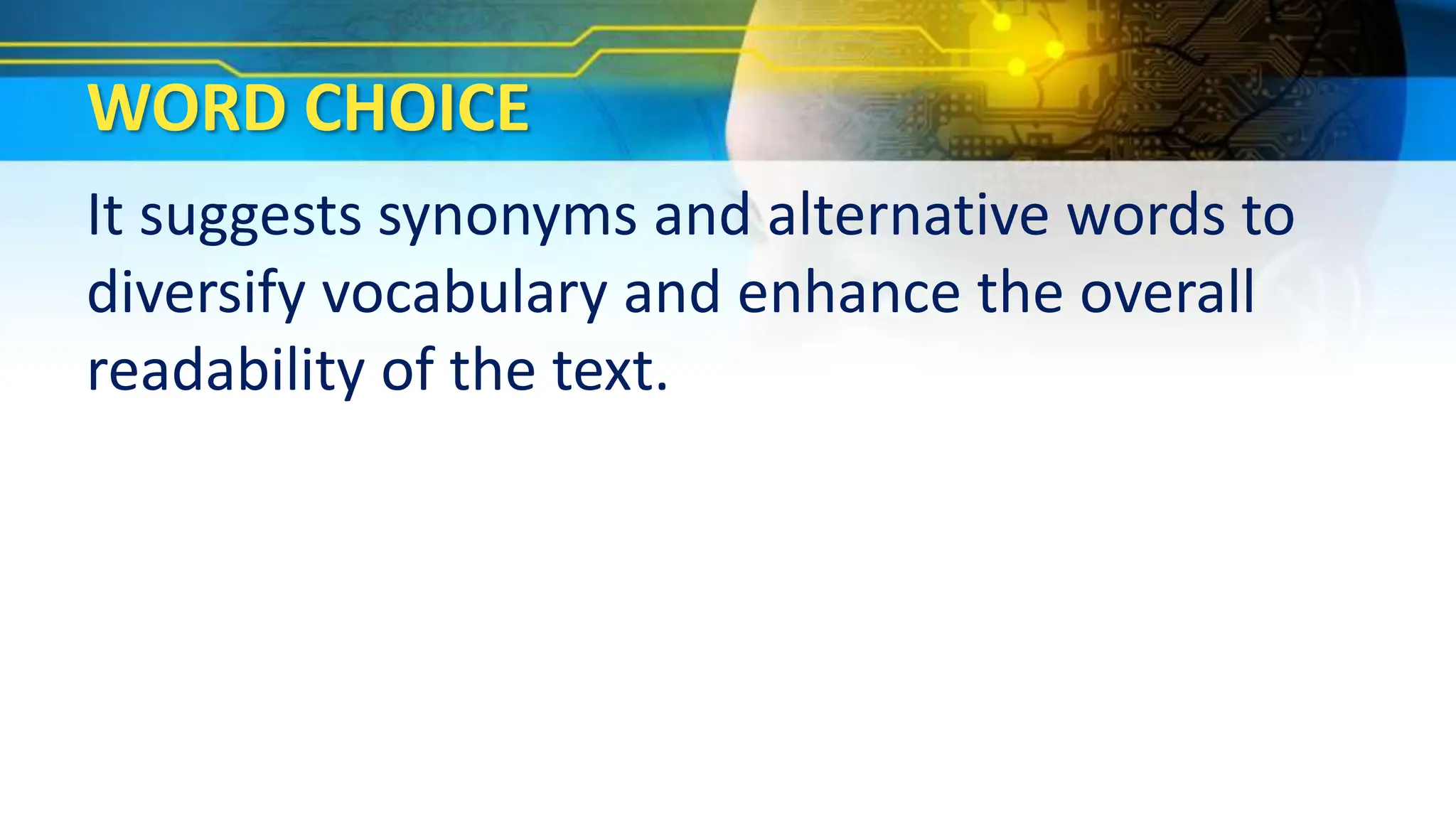 WORD CHOICE

It suggests synonyms and alternative words to diversify vocabulary and enhance the overall readability of the text.